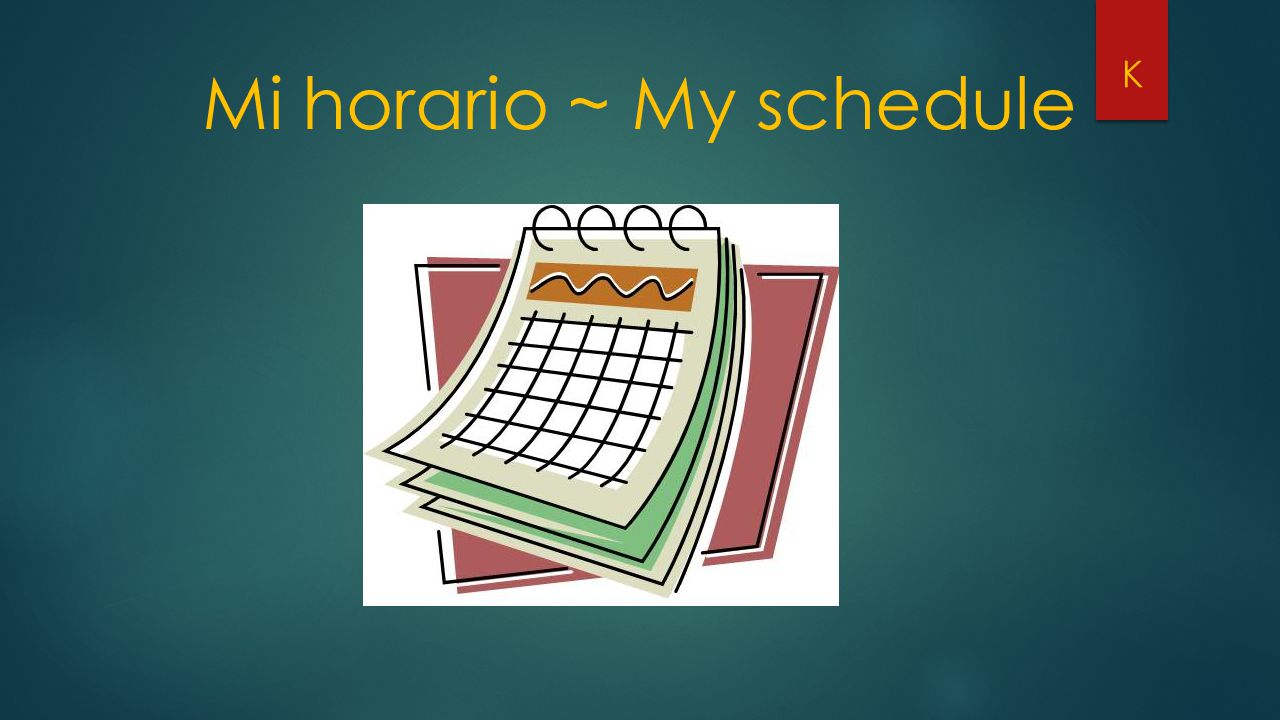 Mi horario ~ My schedule

K